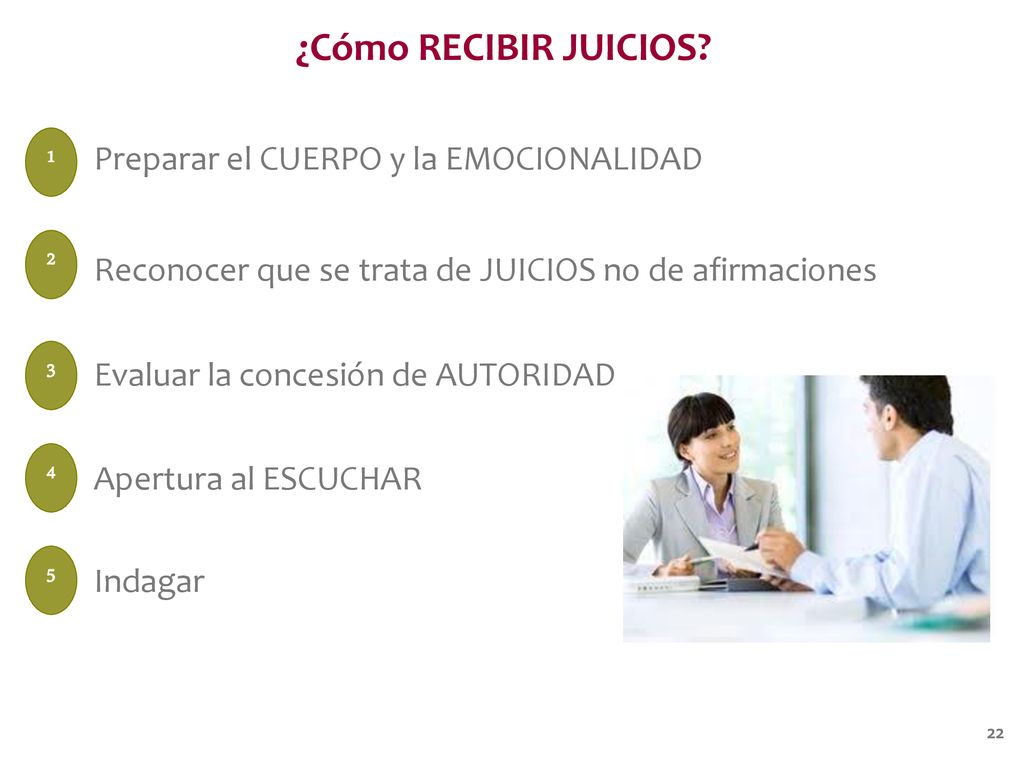 ¿Cómo RECIBIR JUICIOS?

1 Preparar el CUERPO y la EMOCIONALIDAD

2 Reconocer que se trata de JUICIOS no de afirmaciones

3 Evaluar la concesión de AUTORIDAD

4 Apertura al ESCUCHAR

5 Indagar

22